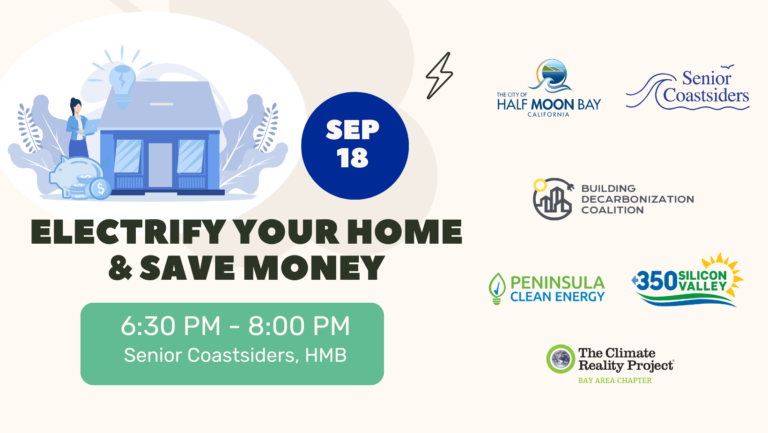 SEP 18

ELECTRIFY YOUR HOME & SAVE MONEY

6:30 PM - 8:00 PM
Senior Coastsiders, HMB

THE CITY OF HALF MOON BAY CALIFORNIA

Senior Coastsiders

BUILDING DECARBONIZATION COALITION

PENINSULA CLEAN ENERGY

350 SILICON VALLEY

The Climate Reality Project
BAY AREA CHAPTER